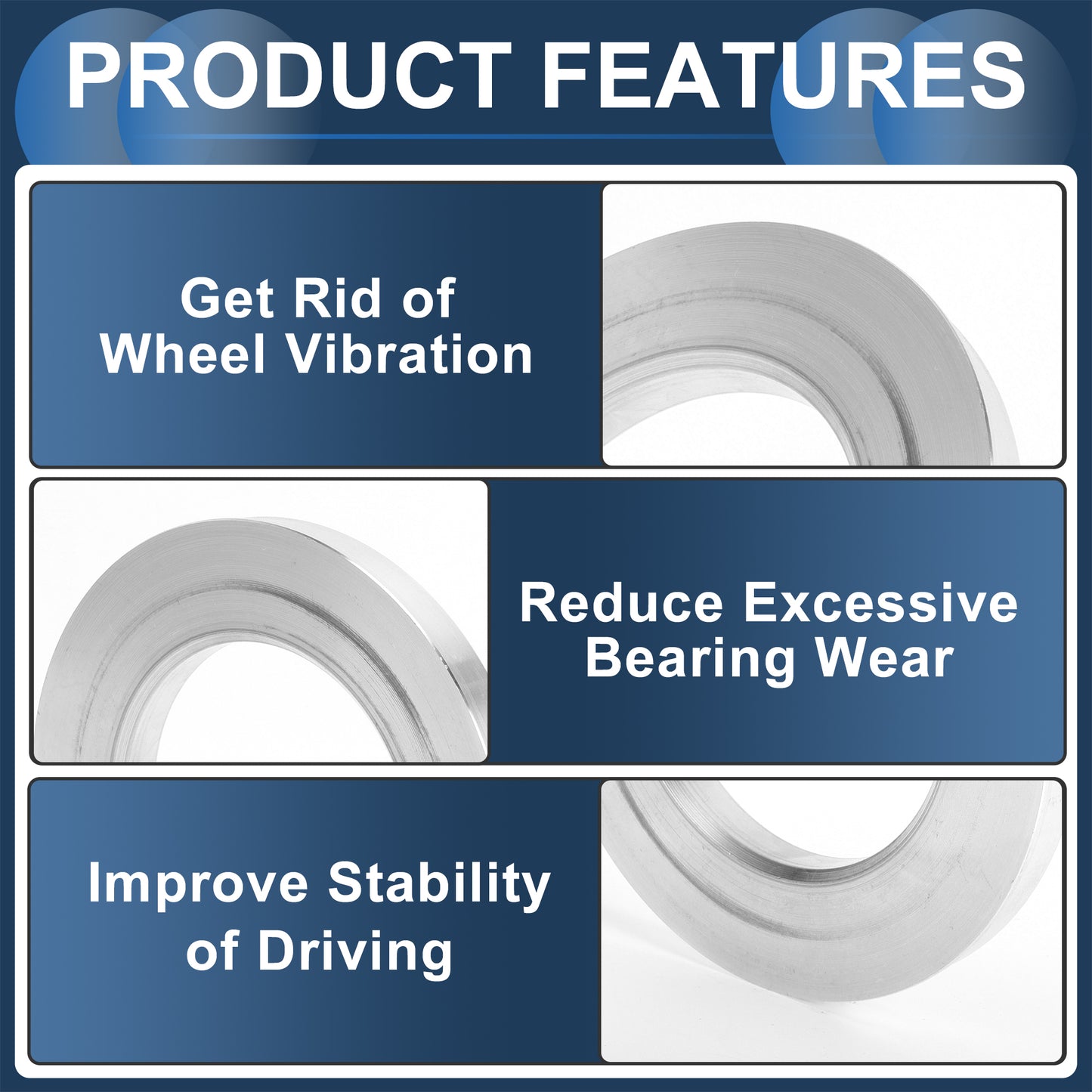 PRODUCT FEATURES

Get Rid of
Wheel Vibration

Reduce Excessive
Bearing Wear

Improve Stability
of Driving